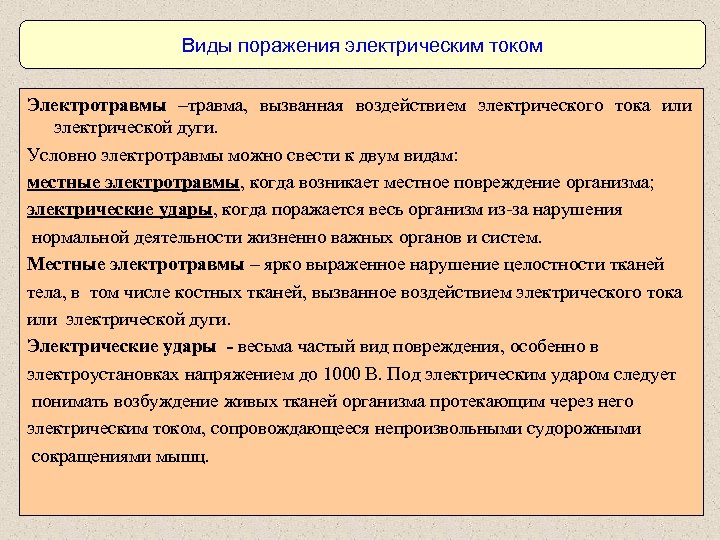 Виды поражения электрическим током

Электротравмы –травма, вызванная воздействием электрического тока или электрической дуги.

Условно электротравмы можно свести к двум видам:

местные электротравмы, когда возникает местное повреждение организма;

электрические удары, когда поражается весь организм из-за нарушения нормальной деятельности жизненно важных органов и систем.

Местные электротравмы – ярко выраженное нарушение целостности тканей тела, в том числе костных тканей, вызванное воздействием электрического тока или электрической дуги.

Электрические удары - весьма частый вид повреждения, особенно в электроустановках напряжением до 1000 В. Под электрическим ударом следует понимать возбуждение живых тканей организма протекающим через него электрическим током, сопровождающееся непроизвольными судорожными сокращениями мышц.